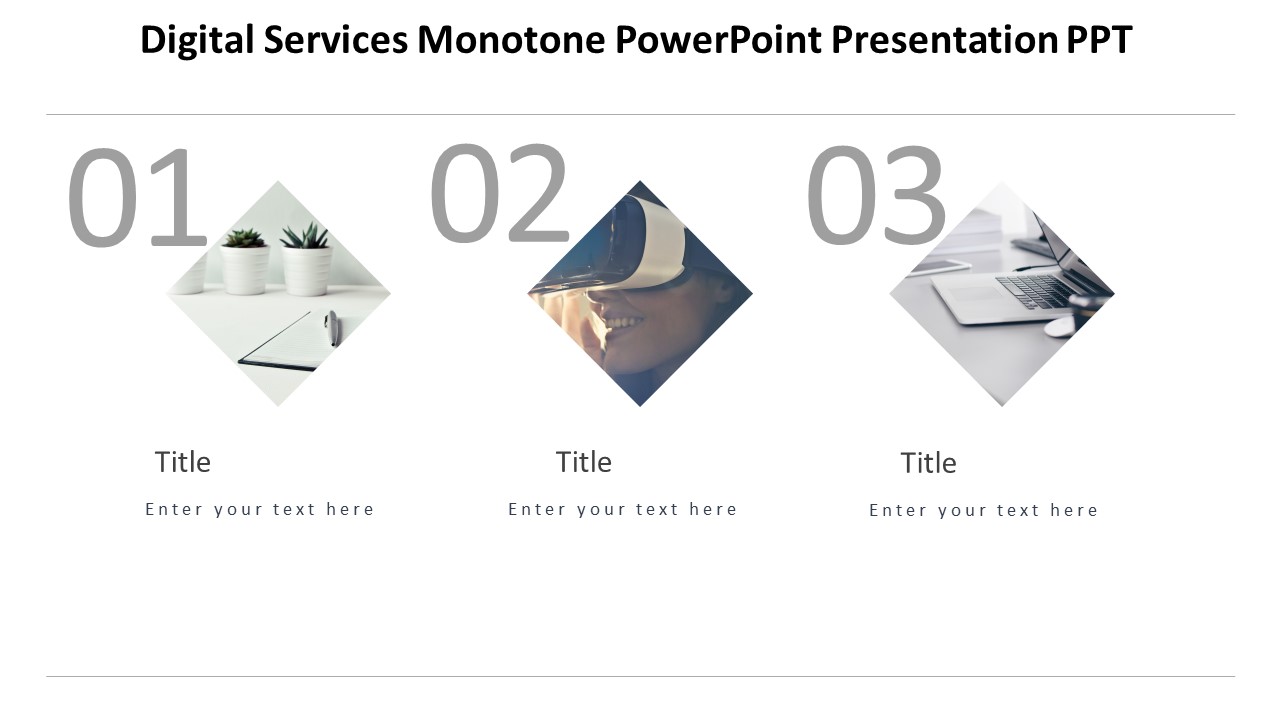 Digital Services Monotone PowerPoint Presentation PPT

01

Title

Enter your text here

02

Title

Enter your text here

03

Title

Enter your text here